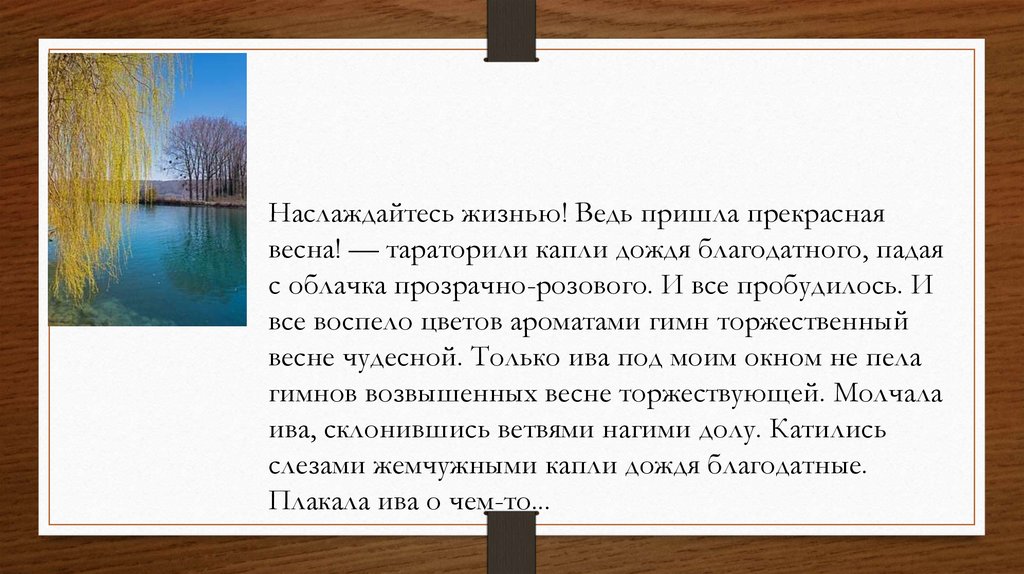 Наслаждайтесь жизнью! Ведь пришла прекрасная весна! — тараторили капли дождя благодатного, падая с облачка прозрачно-розового. И все пробудилось. И все воспело цветов ароматами гимн торжественный весне чудесной. Только ива под моим окном не пела гимнов возвышенных весне торжествующей. Молчала ива, склонившись ветвями нагими долу. Катились слезами жемчужными капли дождя благодатные. Плакала ива о чем-то...